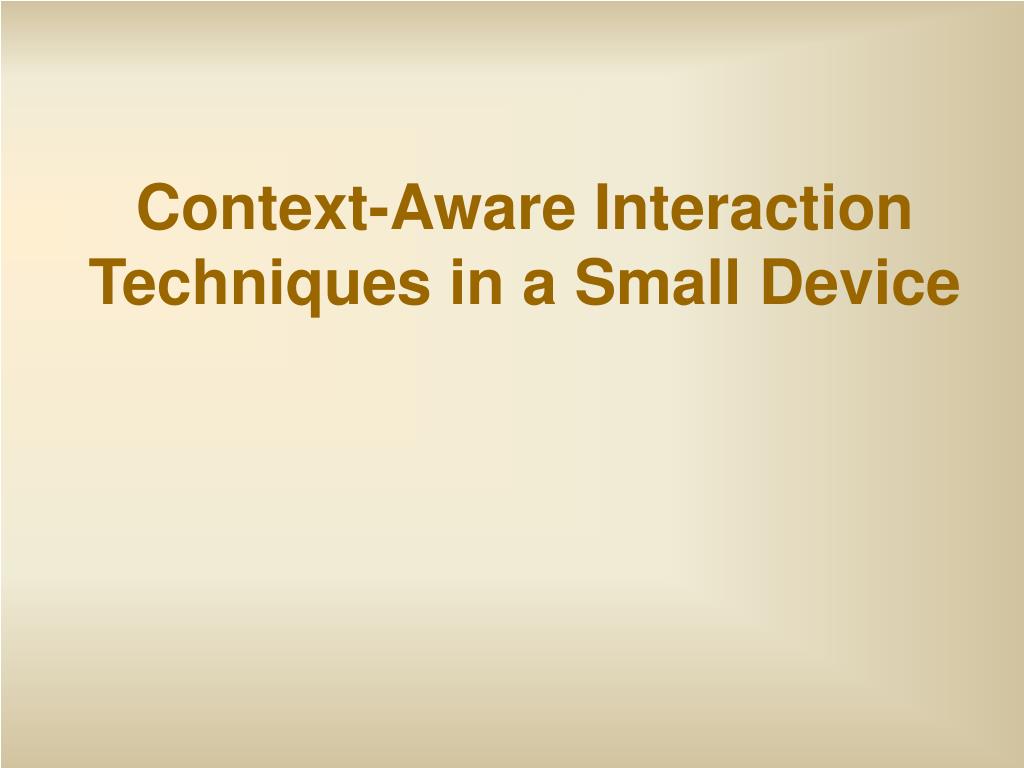 Context-Aware Interaction Techniques in a Small Device